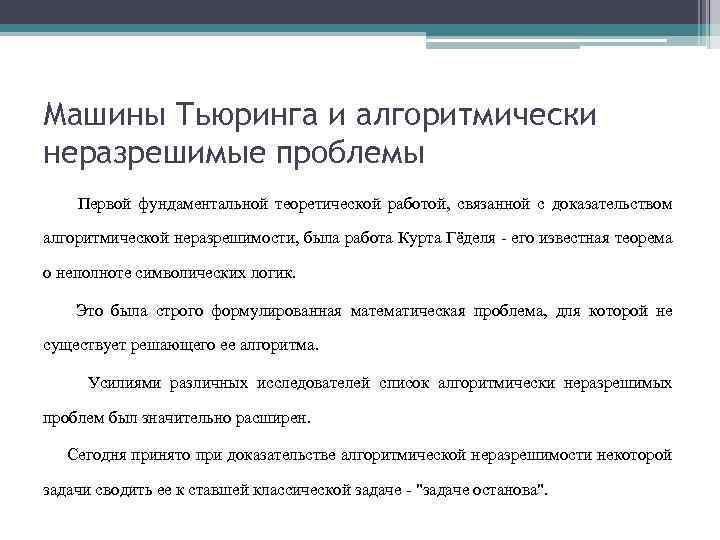 Машины Тьюринга и алгоритмически неразрешимые проблемы

Первой фундаментальной теоретической работой, связанной с доказательством алгоритмической неразрешимости, была работа Курта Гёделя - его известная теорема о неполноте символических логик.

Это была строго формулированная математическая проблема, для которой не существует решающего ее алгоритма.

Усилиями различных исследователей список алгоритмически неразрешимых проблем был значительно расширен.

Сегодня принято при доказательстве алгоритмической неразрешимости некоторой задачи сводить ее к ставшей классической задаче - "задаче останова".